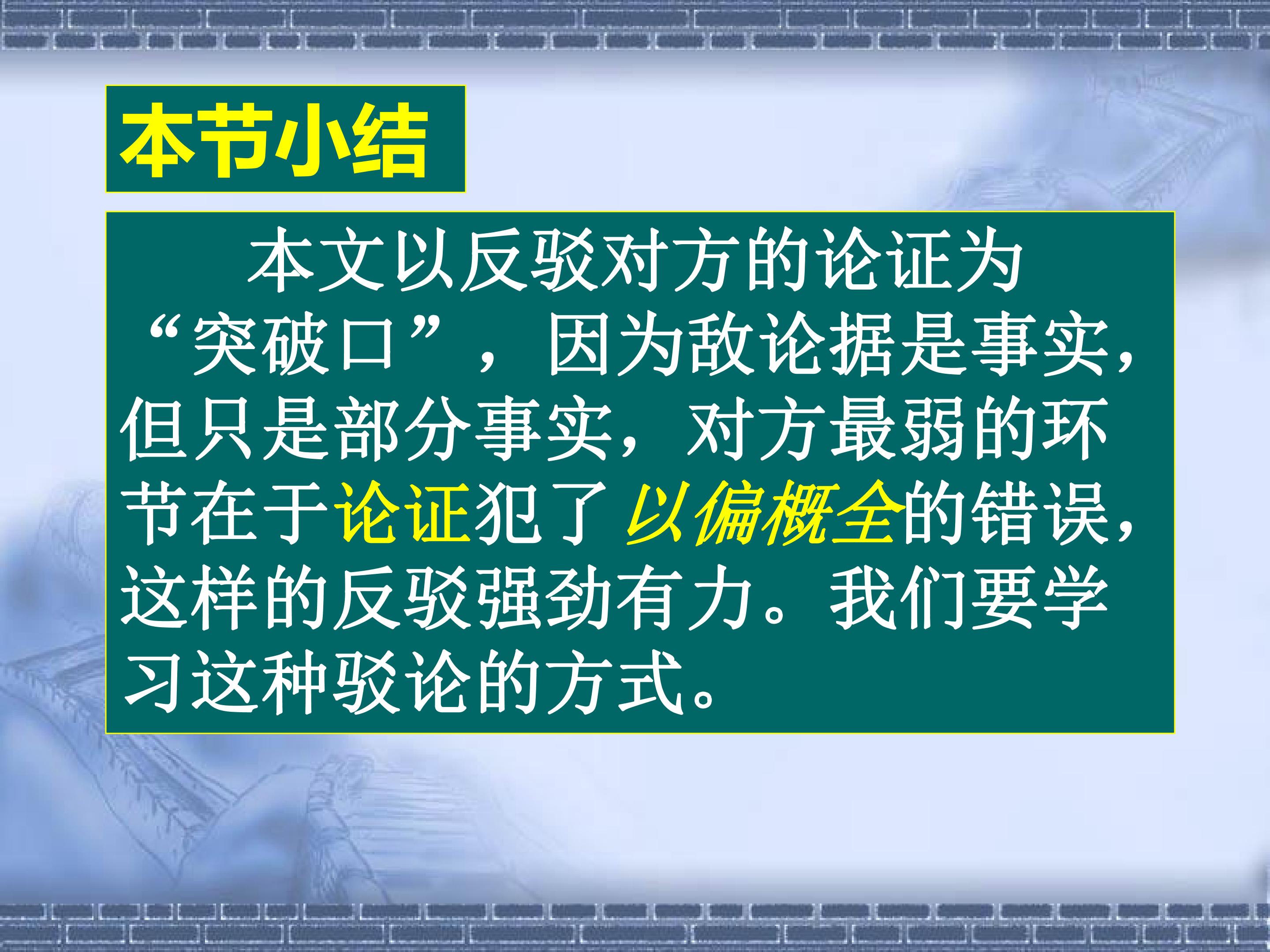 本节小结

本文以反驳对方的论证为“突破口”，因为敌论据是事实，但只是部分事实，对方最弱的环节在于论证犯了以偏概全的错误，这样的反驳强劲有力。我们要学习这种驳论的方式。